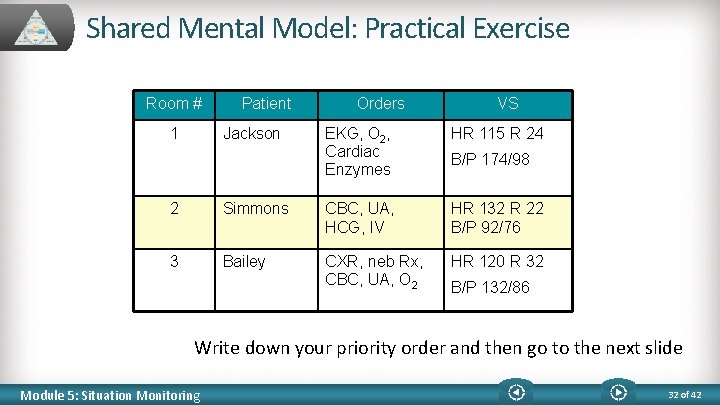 Shared Mental Model: Practical Exercise

| Room # | Patient | Orders | VS |
|---|---|---|---|
| 1 | Jackson | EKG, $O_2$, Cardiac Enzymes | HR 115 R 24 B/P 174/98 |
| 2 | Simmons | CBC, UA, HCG, IV | HR 132 R 22 B/P 92/76 |
| 3 | Bailey | CXR, neb Rx, CBC, UA, $O_2$ | HR 120 R 32 B/P 132/86 |

Write down your priority order and then go to the next slide

Module 5: Situation Monitoring

32 of 42